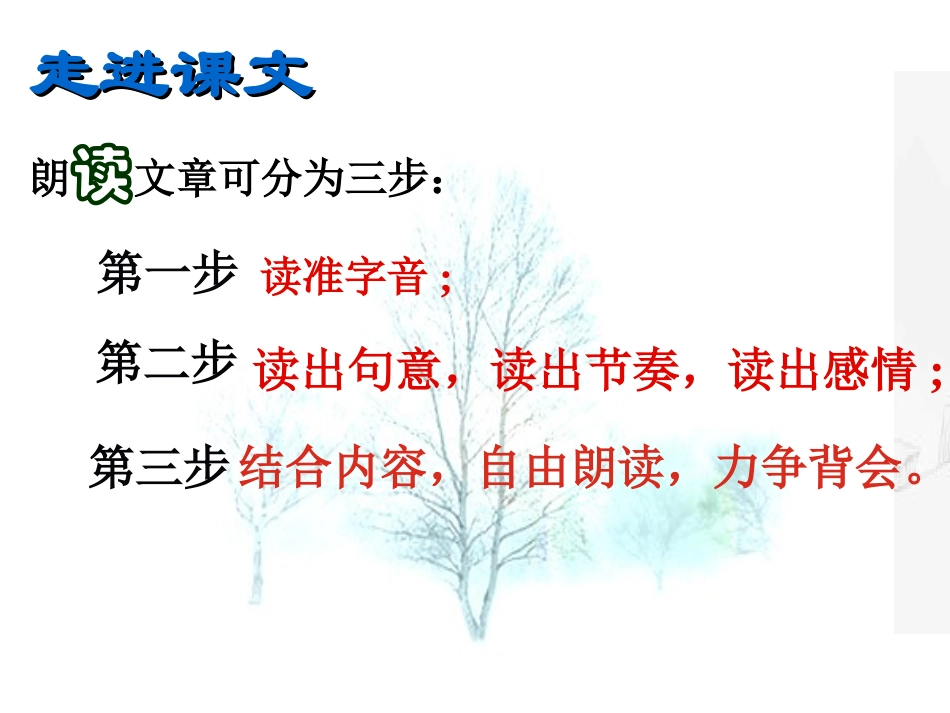 走进课文

朗读文章可分为三步：

第一步 读准字音；

第二步 读出句意，读出节奏，读出感情；

第三步 结合内容，自由朗读，力争背会。